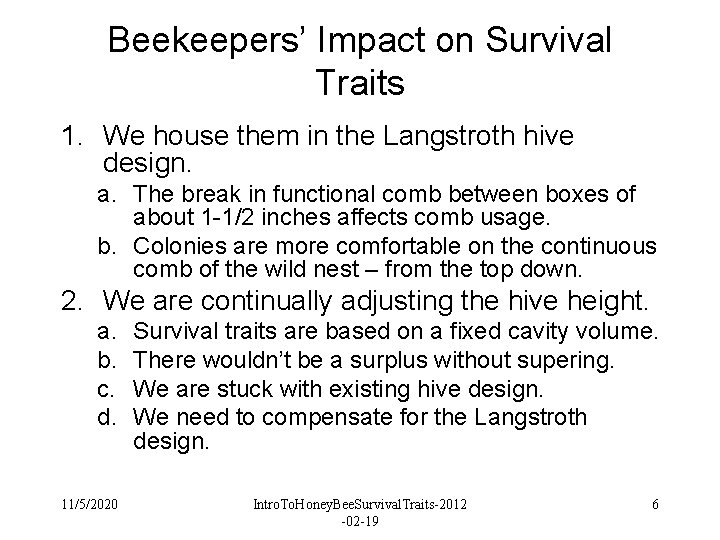 Beekeepers' Impact on Survival Traits

1. We house them in the Langstroth hive design.
   a. The break in functional comb between boxes of about 1-1/2 inches affects comb usage.
   b. Colonies are more comfortable on the continuous comb of the wild nest – from the top down.
2. We are continually adjusting the hive height.
   a. Survival traits are based on a fixed cavity volume.
   b. There wouldn't be a surplus without supering.
   c. We are stuck with existing hive design.
   d. We need to compensate for the Langstroth design.

11/5/2020

IntroToHoneyBeeSurvivalTraits-2012-02-19

6